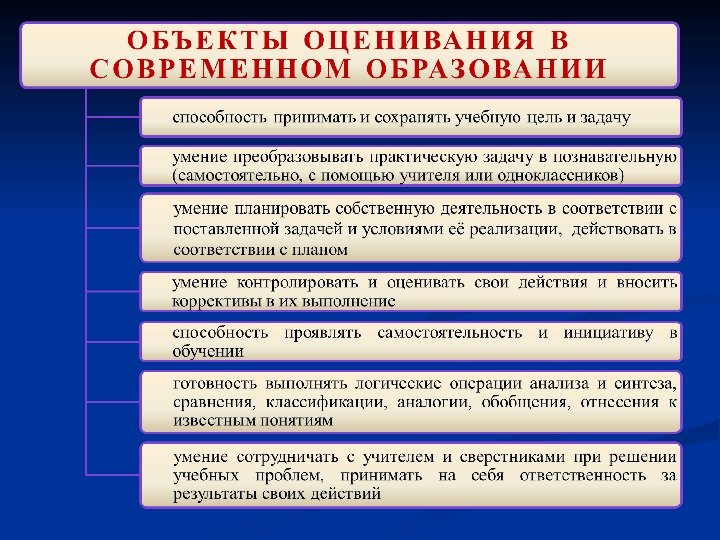 ОБЪЕКТЫ ОЦЕНИВАНИЯ В СОВРЕМЕННОМ ОБРАЗОВАНИИ

способность принимать и сохранять учебную цель и задачу

умение преобразовывать практическую задачу в познавательную (самостоятельно, с помощью учителя или одноклассников)

умение планировать собственную деятельность в соответствии с поставленной задачей и условиями её реализации, действовать в соответствии с планом

умение контролировать и оценивать свои действия и вносить коррективы в их выполнение

способность проявлять самостоятельность и инициативу в обучении

готовность выполнять логические операции анализа и синтеза, сравнения, классификации, аналогии, обобщения, отнесения к известным понятиям

умение сотрудничать с учителем и сверстниками при решении учебных проблем, принимать на себя ответственность за результаты своих действий